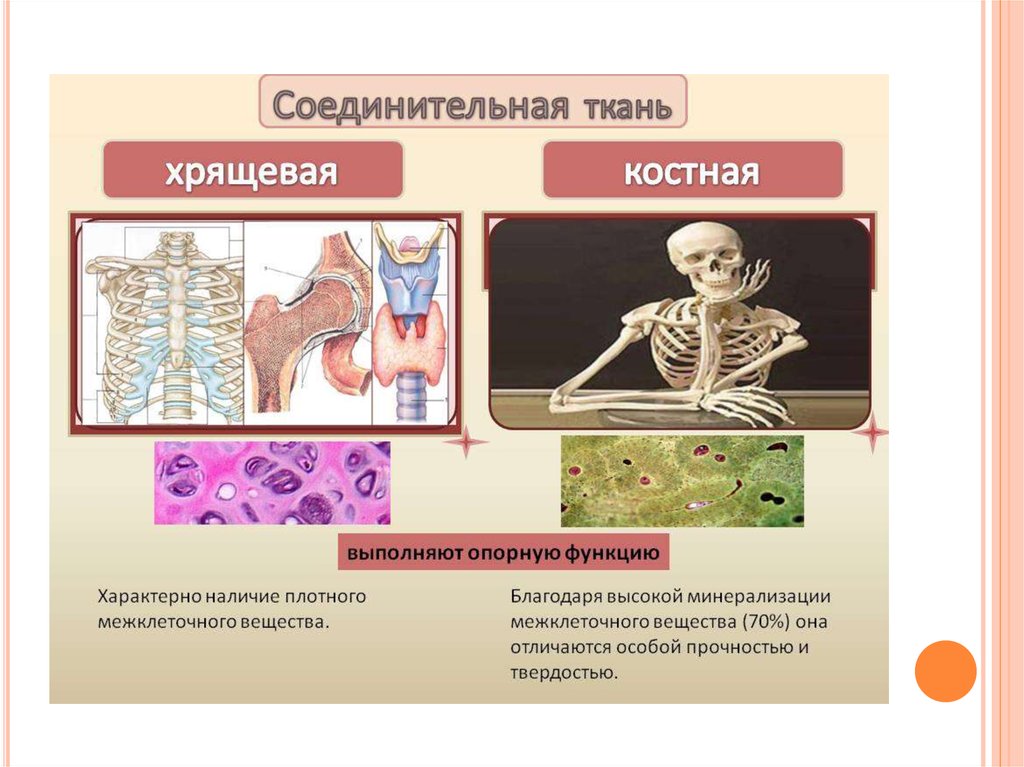 Соединительная ткань

хрящевая

костная

выполняют опорную функцию

Характерно наличие плотного межклеточного вещества.

Благодаря высокой минерализации межклеточного вещества (70%) она отличаются особой прочностью и твердостью.